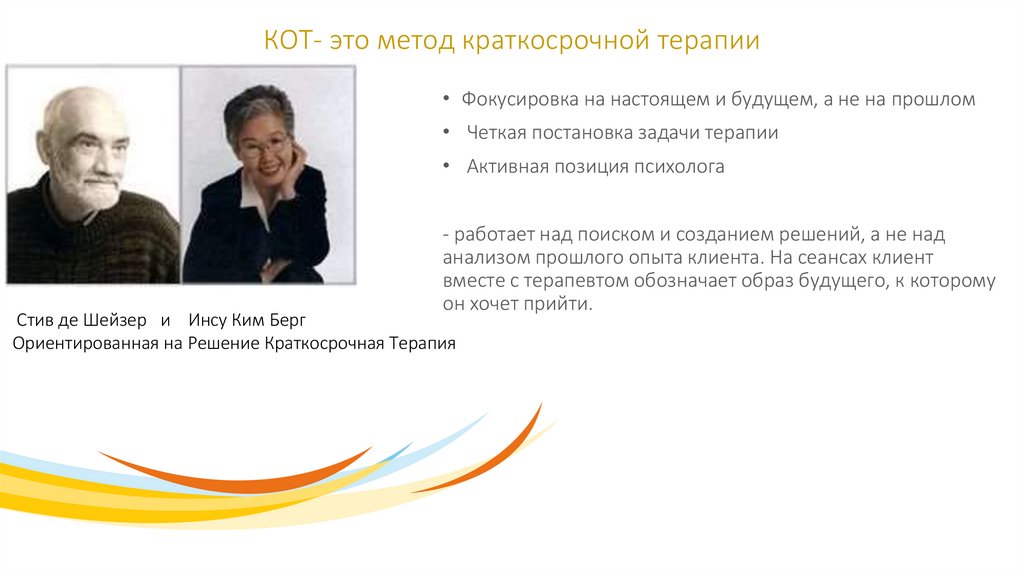 КОТ- это метод краткосрочной терапии

• Фокусировка на настоящем и будущем, а не на прошлом
• Четкая постановка задачи терапии
• Активная позиция психолога

- работает над поиском и созданием решений, а не над анализом прошлого опыта клиента. На сеансах клиент вместе с терапевтом обозначает образ будущего, к которому он хочет прийти.

Стив де Шейзер и Инсу Ким Берг
Ориентированная на Решение Краткосрочная Терапия